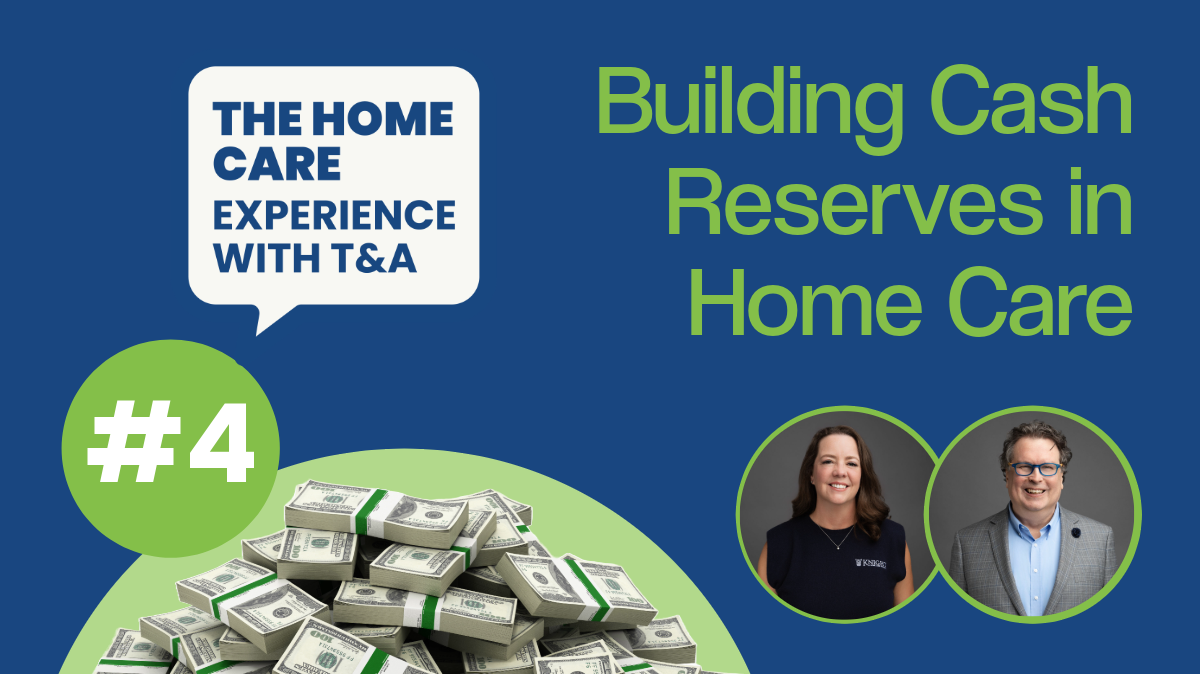 THE HOME CARE EXPERIENCE WITH T&A

Building Cash Reserves in Home Care

#4